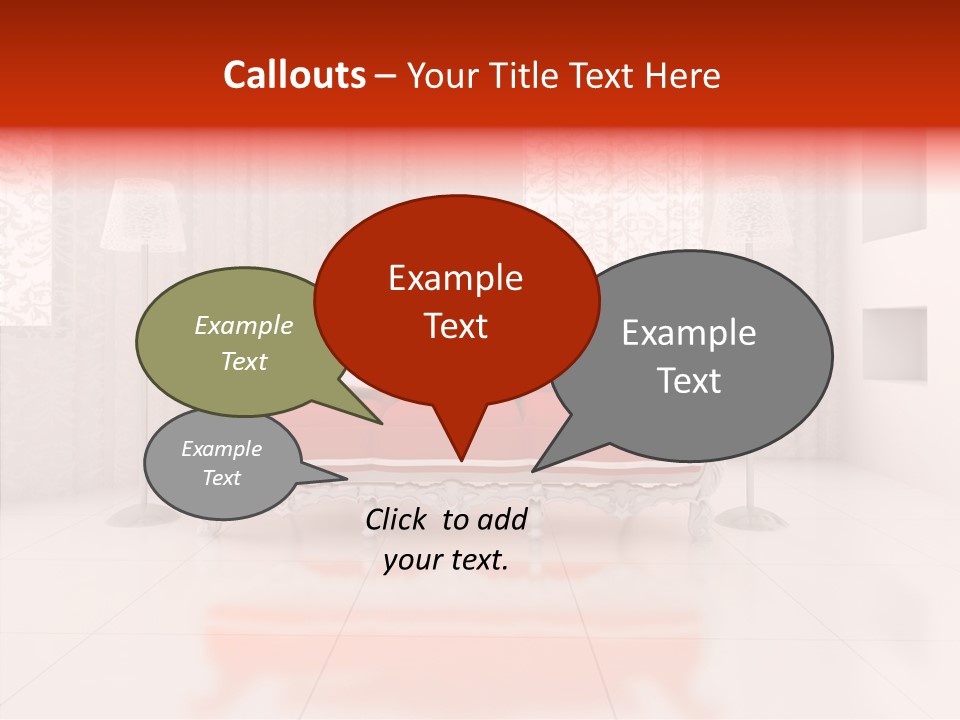 Callouts – Your Title Text Here

Example Text

Example Text

Example Text

Example Text

Click to add your text.